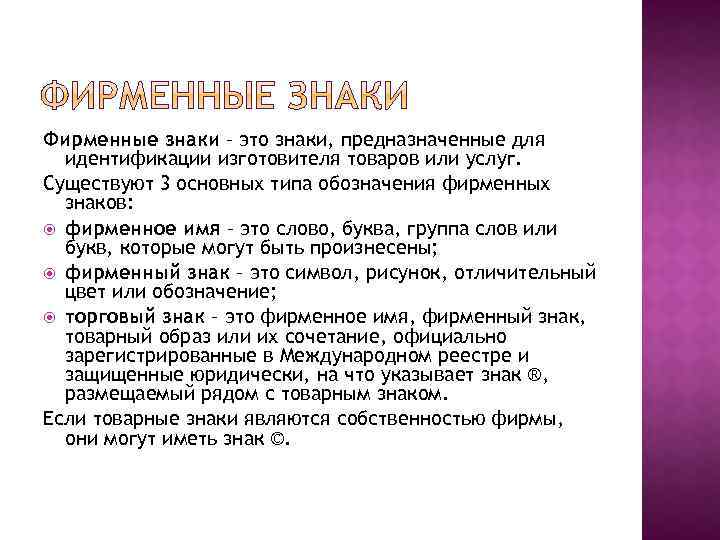 ФИРМЕННЫЕ ЗНАКИ

Фирменные знаки – это знаки, предназначенные для идентификации изготовителя товаров или услуг.

Существуют 3 основных типа обозначения фирменных знаков:

фирменное имя – это слово, буква, группа слов или букв, которые могут быть произнесены;

фирменный знак – это символ, рисунок, отличительный цвет или обозначение;

торговый знак – это фирменное имя, фирменный знак, товарный образ или их сочетание, официально зарегистрированные в Международном реестре и защищенные юридически, на что указывает знак ®, размещаемый рядом с товарным знаком.

Если товарные знаки являются собственностью фирмы, они могут иметь знак ©.